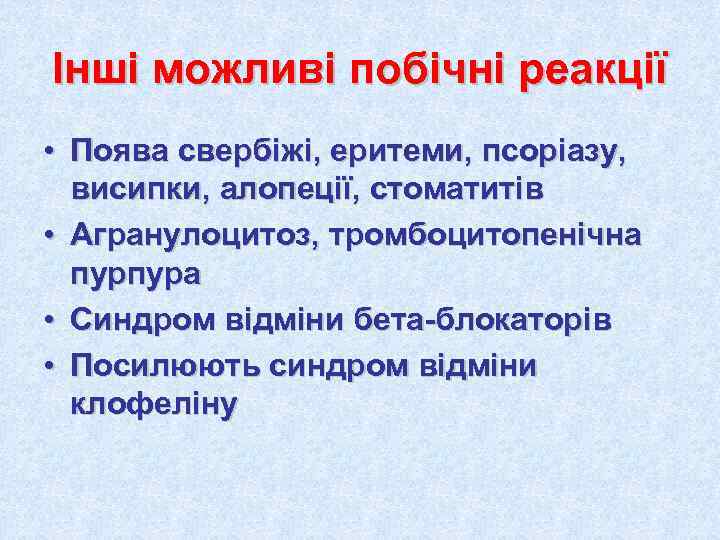 Інші можливі побічні реакції

• Поява свербіжі, еритеми, псоріазу, висипки, алопеції, стоматитів
• Агранулоцитоз, тромбоцитопенічна пурпура
• Синдром відміни бета-блокаторів
• Посилюють синдром відміни клофеліну